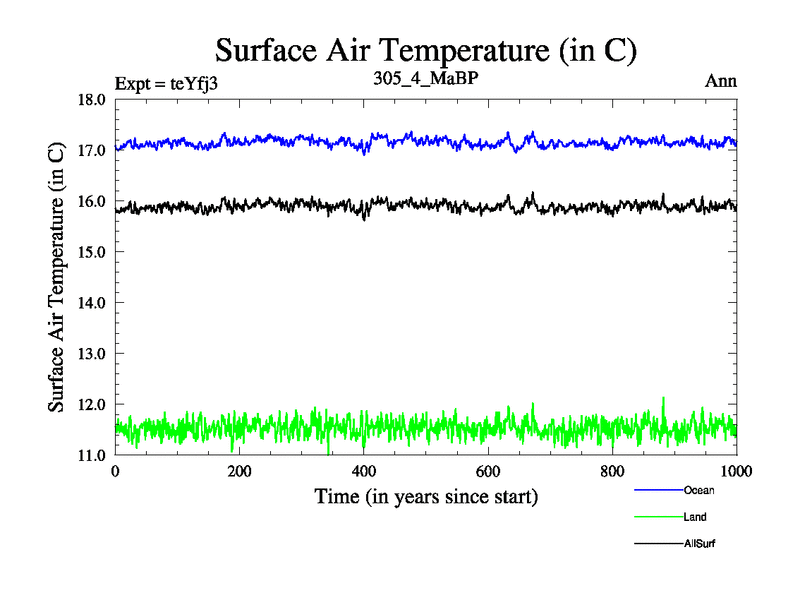 Surface Air Temperature (in C)

Expt = teYfj3

305_4_MaBP

Ann

Surface Air Temperature (in C)

18.0
17.0
16.0
15.0
14.0
13.0
12.0
11.0

0
200
400
600
800
1000

Time (in years since start)

Ocean

Land

AllSurf